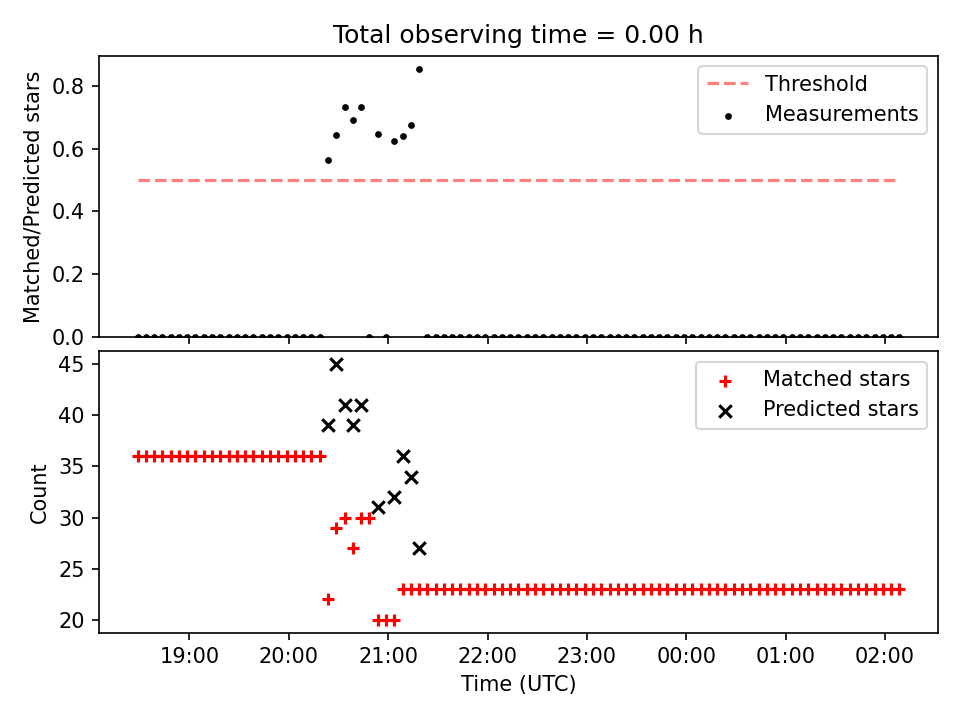 Total observing time = 0.00 h

Matched/Predicted stars

0.8
0.6
0.4
0.2
0.0

Threshold
Measurements

Count

45
40
35
30
25
20

Matched stars
Predicted stars

19:00 20:00 21:00 22:00 23:00 00:00 01:00 02:00

Time (UTC)